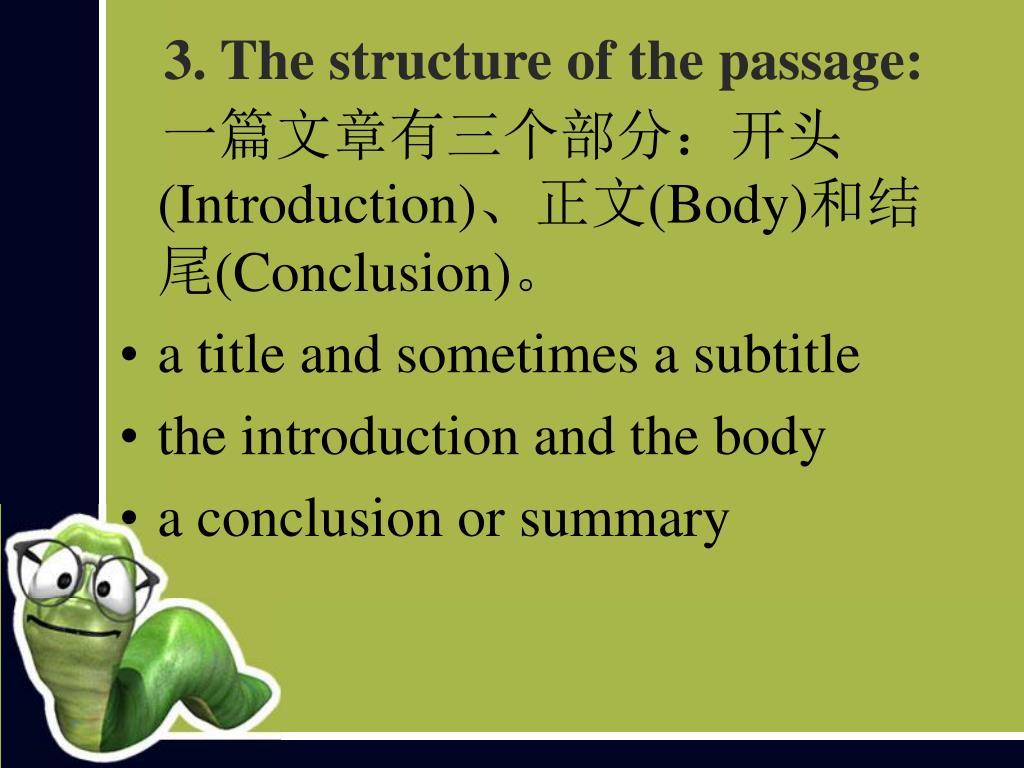 3. The structure of the passage:

一篇文章有三个部分：开头(Introduction)、正文(Body)和结尾(Conclusion)。

• a title and sometimes a subtitle
• the introduction and the body
• a conclusion or summary